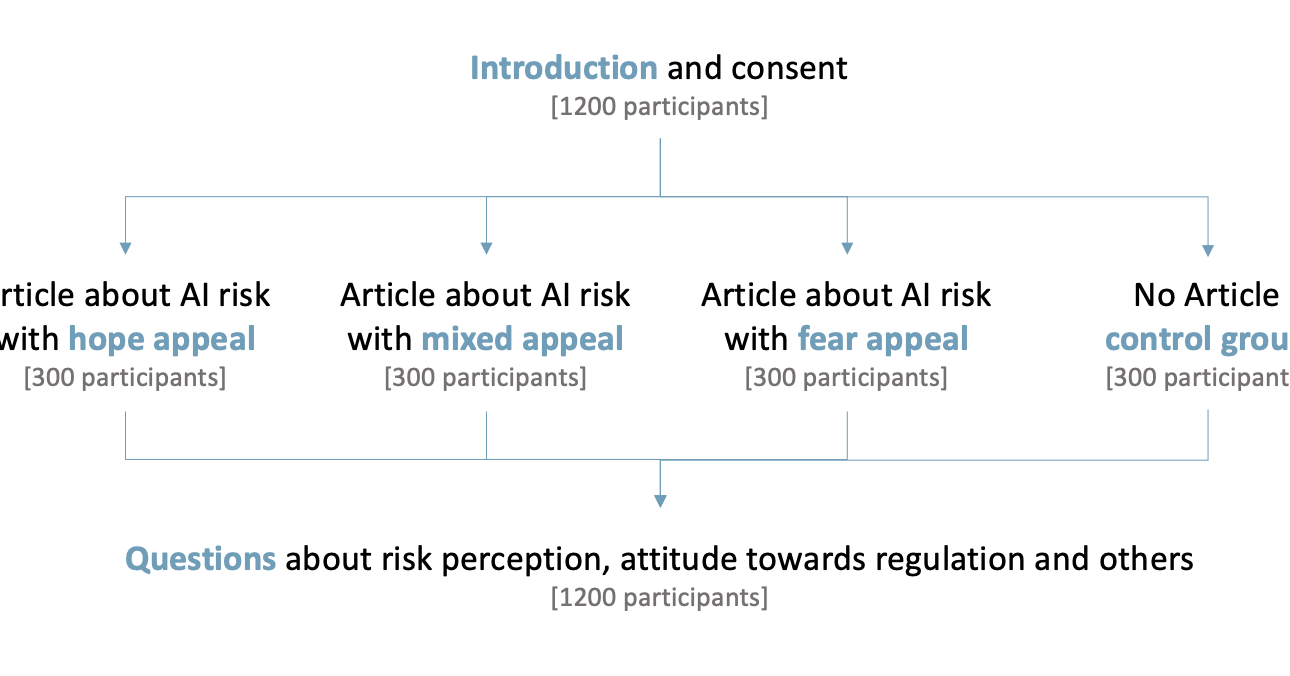 Introduction and consent
[1200 participants]

rticle about AI risk with hope appeal
[300 participants]

Article about AI risk with mixed appeal
[300 participants]

Article about AI risk with fear appeal
[300 participants]

No Article
control grou
[300 participant

Questions about risk perception, attitude towards regulation and others
[1200 participants]